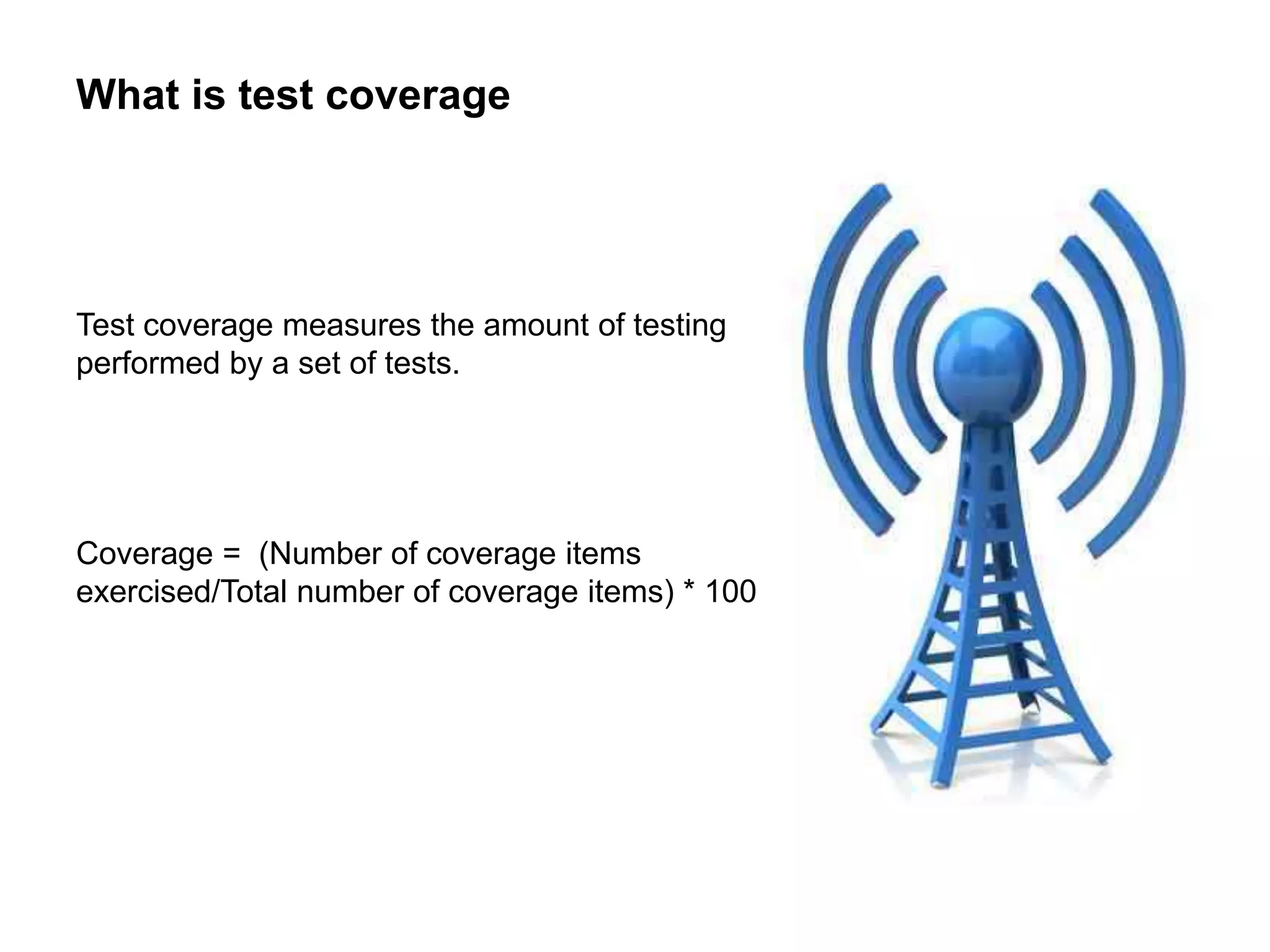 What is test coverage

Test coverage measures the amount of testing performed by a set of tests.

Coverage = (Number of coverage items exercised/Total number of coverage items) * 100